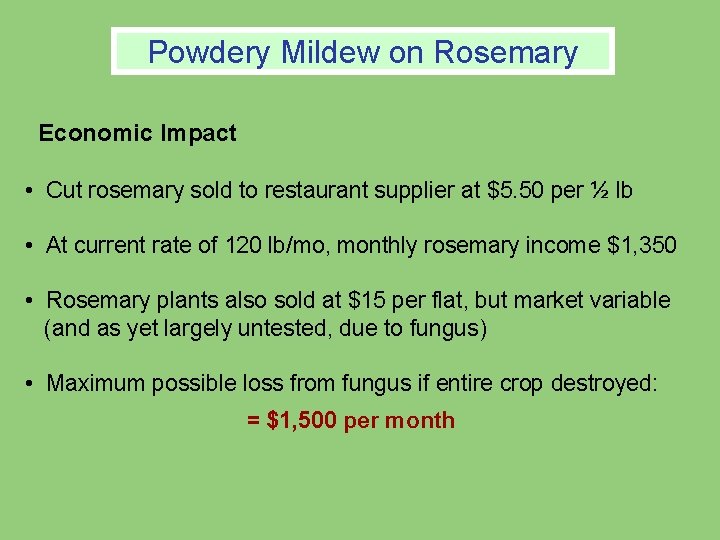 Powdery Mildew on Rosemary

Economic Impact

• Cut rosemary sold to restaurant supplier at $5.50 per ½ lb

• At current rate of 120 lb/mo, monthly rosemary income $1,350

• Rosemary plants also sold at $15 per flat, but market variable (and as yet largely untested, due to fungus)

• Maximum possible loss from fungus if entire crop destroyed:

= $1,500 per month